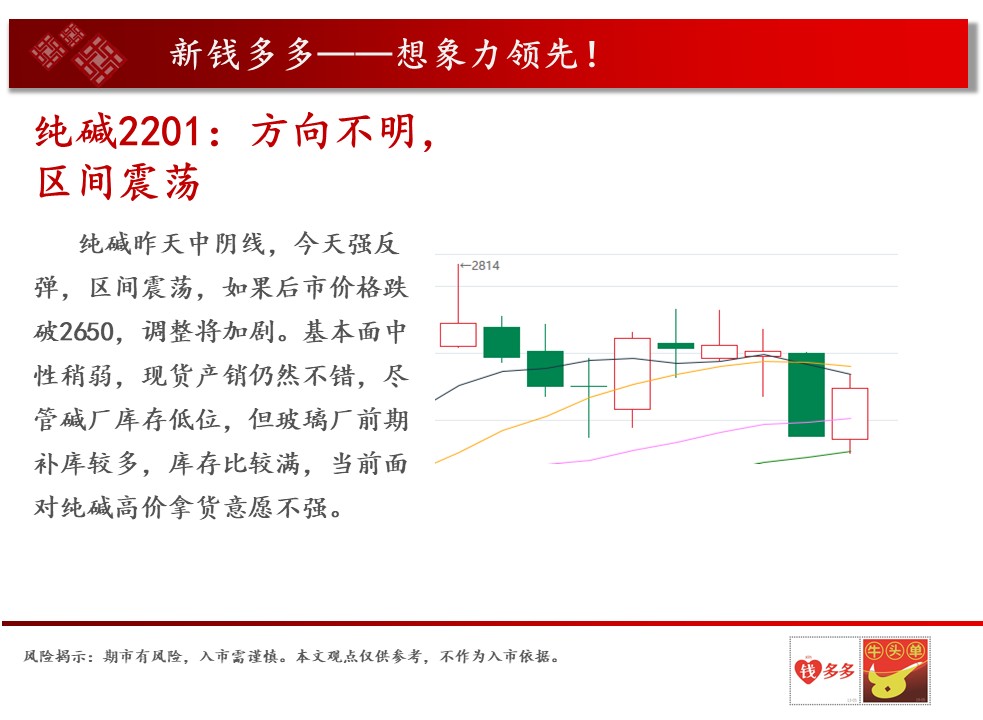 新钱多多——想象力领先！

纯碱2201：方向不明，区间震荡

纯碱昨天中阴线，今天强反弹，区间震荡，如果后市价格跌破2650，调整将加剧。基本面中性稍弱，现货产销仍然不错，尽管碱厂库存低位，但玻璃厂前期补库较多，库存比较满，当前面对纯碱高价拿货意愿不强。

←2814

风险揭示：期市有风险，入市需谨慎。本文观点仅供参考，不作为入市依据。

钱多多

牛头单